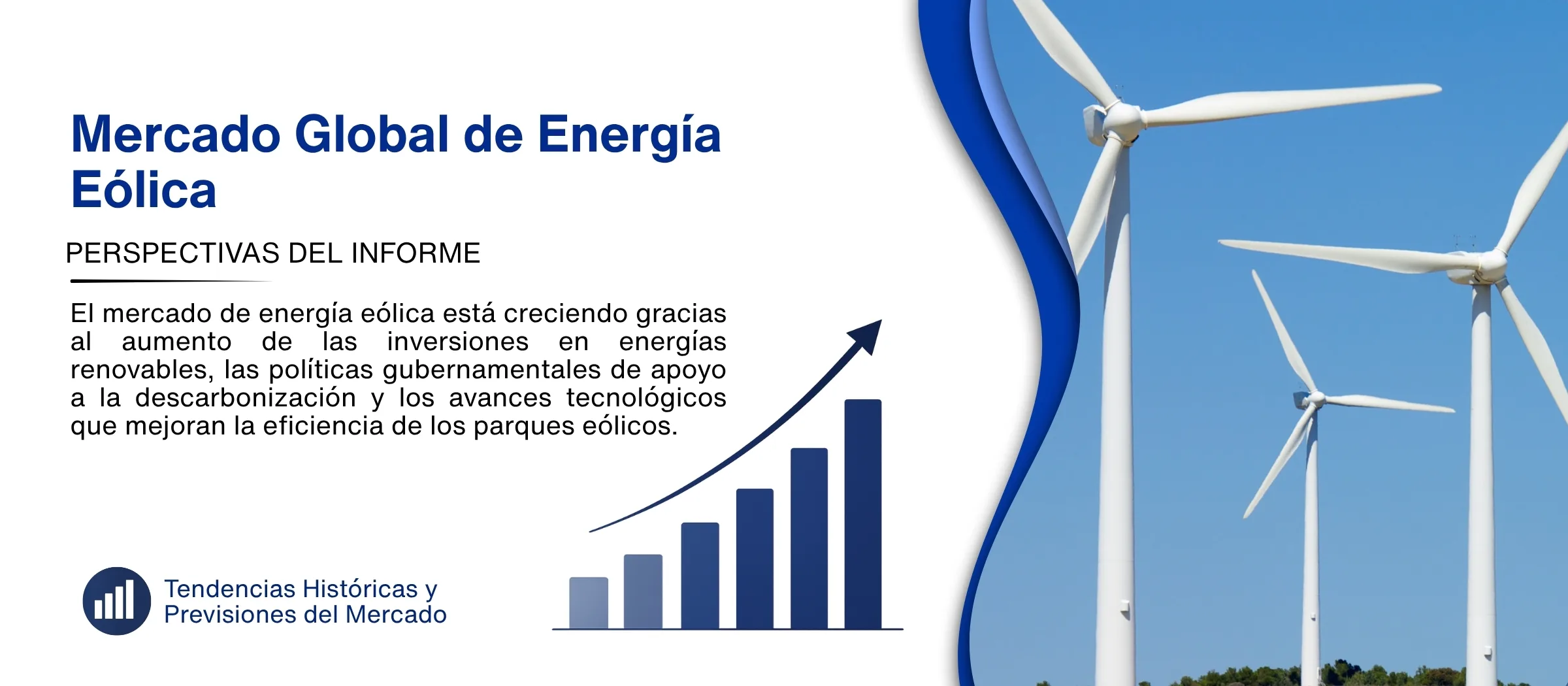 Mercado Global de Energía Eólica

PERSPECTIVAS DEL INFORME

El mercado de energía eólica está creciendo gracias al aumento de las inversiones en energías renovables, las políticas gubernamentales de apoyo a la descarbonización y los avances tecnológicos que mejoran la eficiencia de los parques eólicos.

Tendencias Históricas y Previsiones del Mercado